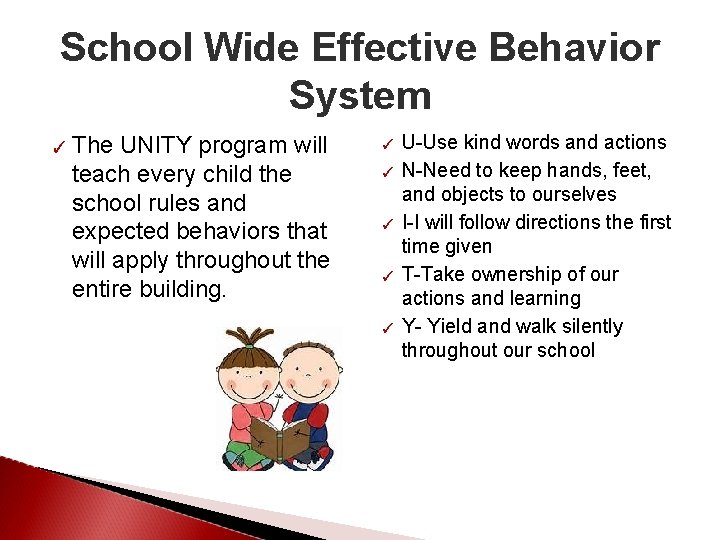 School Wide Effective Behavior System

✓ The UNITY program will teach every child the school rules and expected behaviors that will apply throughout the entire building.

✓ U-Use kind words and actions
✓ N-Need to keep hands, feet, and objects to ourselves
✓ I-I will follow directions the first time given
✓ T-Take ownership of our actions and learning
✓ Y- Yield and walk silently throughout our school